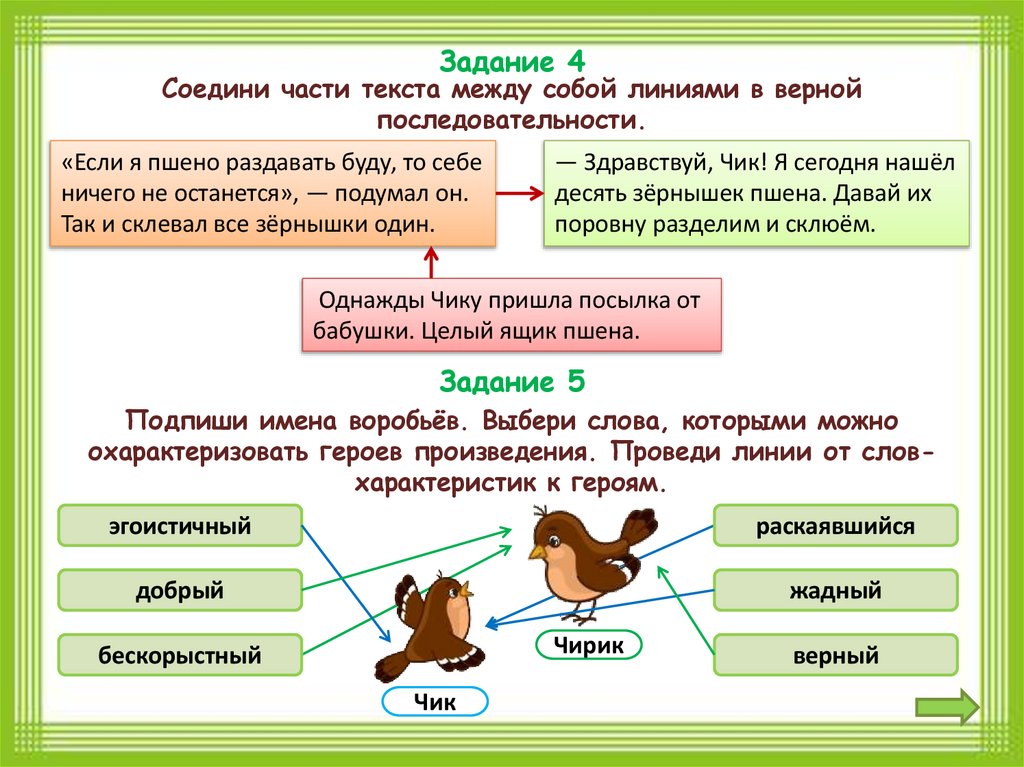 Задание 4
Соедини части текста между собой линиями в верной последовательности.

«Если я пшено раздавать буду, то себе ничего не останется», — подумал он. Так и склевал все зёрнышки один.

— Здравствуй, Чик! Я сегодня нашёл десять зёрнышек пшена. Давай их поровну разделим и склюём.

Однажды Чику пришла посылка от бабушки. Целый ящик пшена.

Задание 5
Подпиши имена воробьёв. Выбери слова, которыми можно охарактеризовать героев произведения. Проведи линии от слов-характеристик к героям.

эгоистичный

добрый

бескорыстный

раскаявшийся

жадный

верный

Чирик

Чик